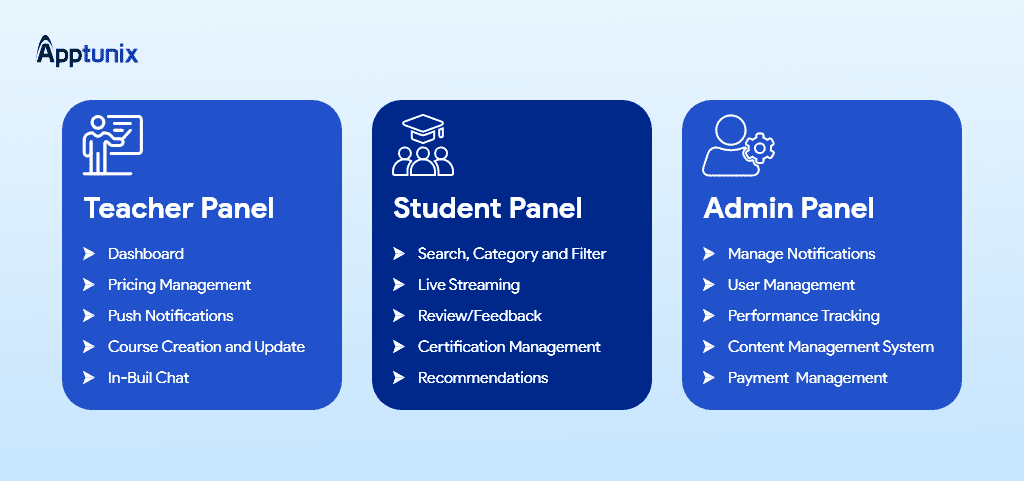 Apptunix

Teacher Panel

Dashboard
Pricing Management
Push Notifications
Course Creation and Update
In-Buil Chat

Student Panel

Search, Category and Filter
Live Streaming
Review/Feedback
Certification Management
Recommendations

Admin Panel

Manage Notifications
User Management
Performance Tracking
Content Management System
Payment Management